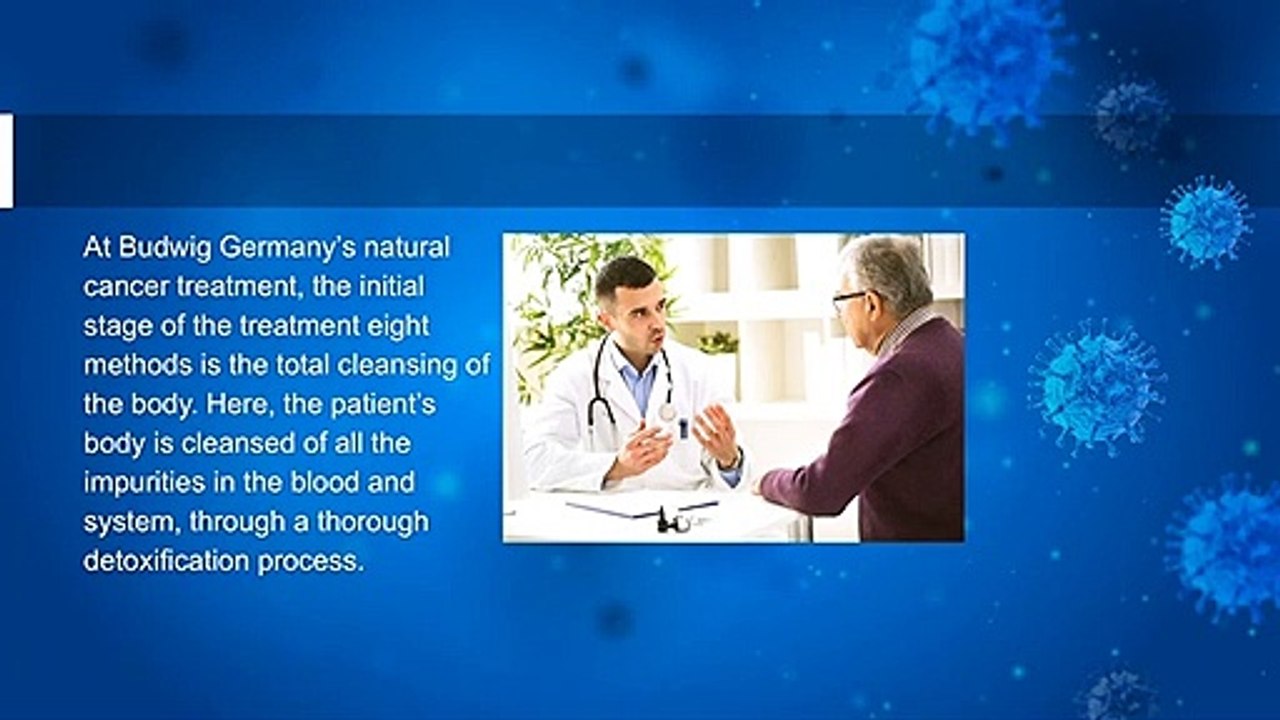 At Budwig Germany's natural cancer treatment, the initial stage of the treatment eight methods is the total cleansing of the body. Here, the patient's body is cleansed of all the impurities in the blood and system, through a thorough detoxification process.